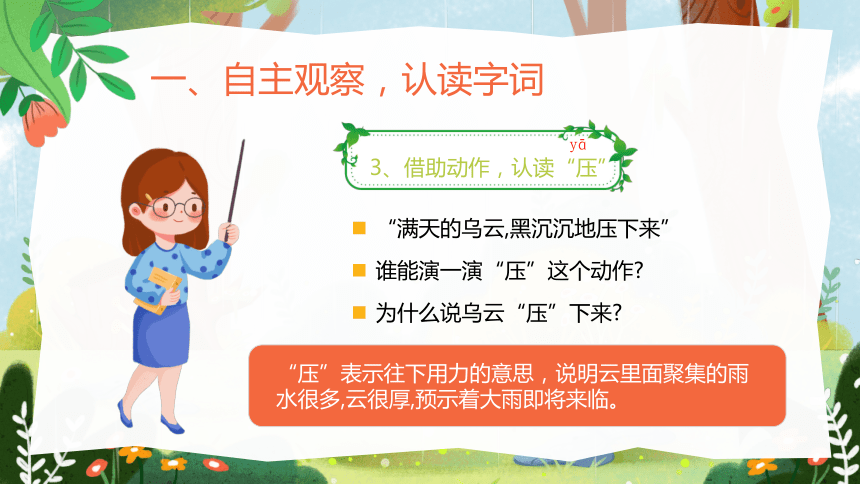 一、自主观察，认读字词

3、借助动作，认读“压”
yā

“满天的乌云,黑沉沉地压下来”

谁能演一演“压”这个动作?

为什么说乌云“压”下来?

“压”表示往下用力的意思，说明云里面聚集的雨水很多,云很厚,预示着大雨即将来临。